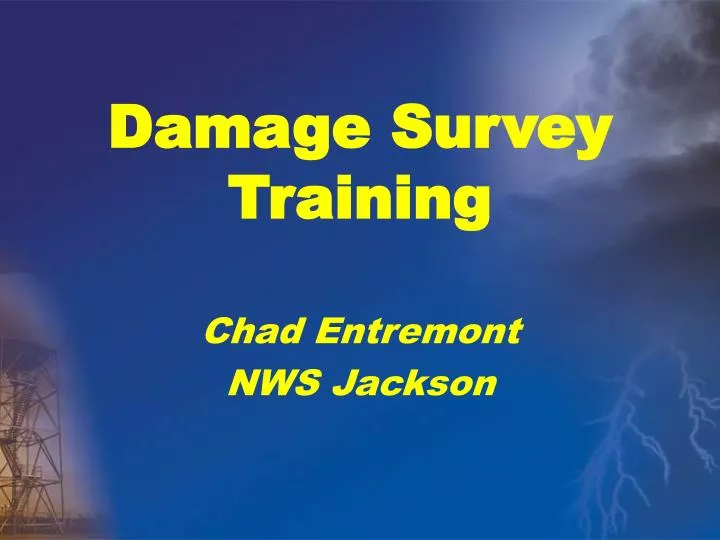 Damage Survey Training

Chad Entremont
NWS Jackson